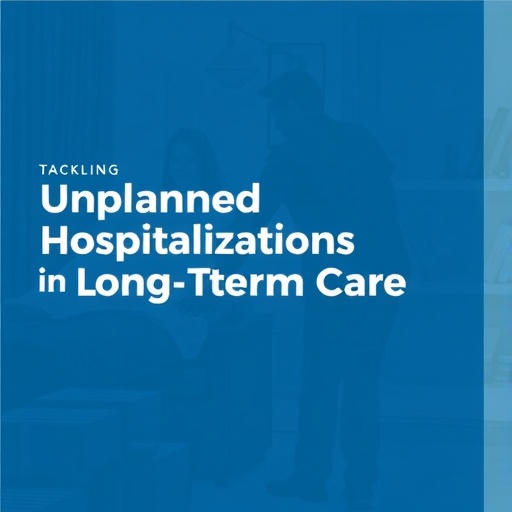 TACKLING
Unplanned Hospitalizations in Long-Tterm Care